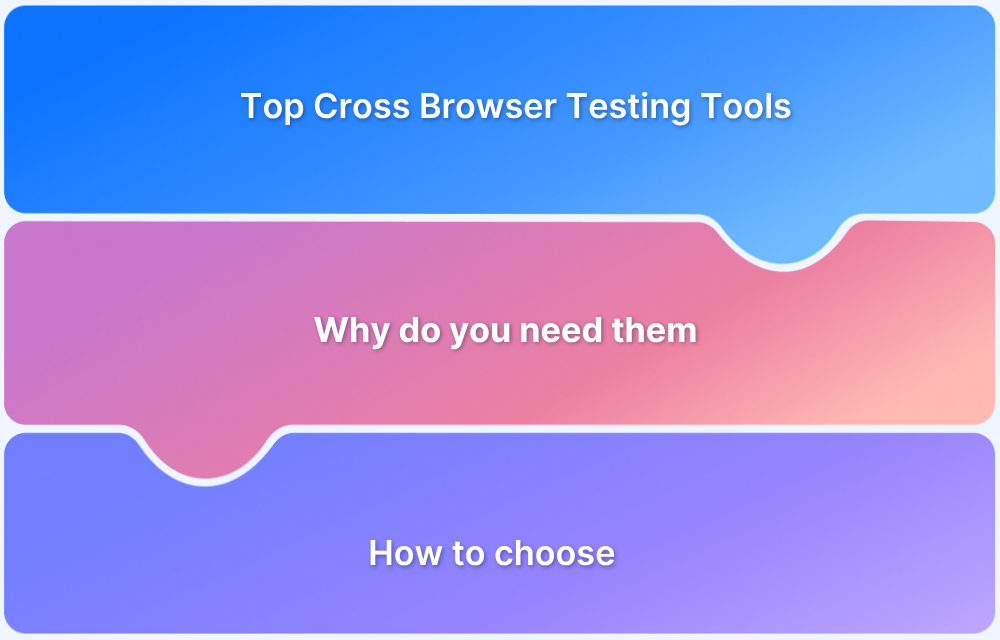 Top Cross Browser Testing Tools

Why do you need them

How to choose